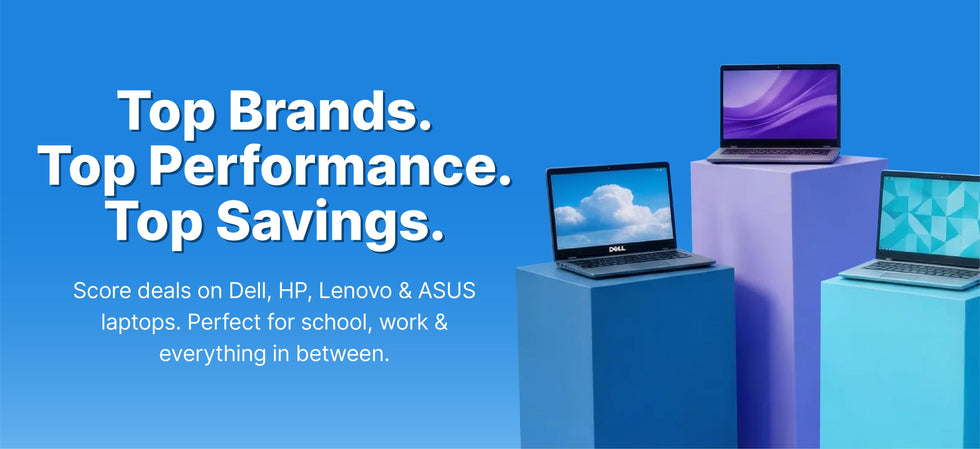 Top Brands.
Top Performance.
Top Savings.

Score deals on Dell, HP, Lenovo & ASUS laptops. Perfect for school, work & everything in between.

DELL